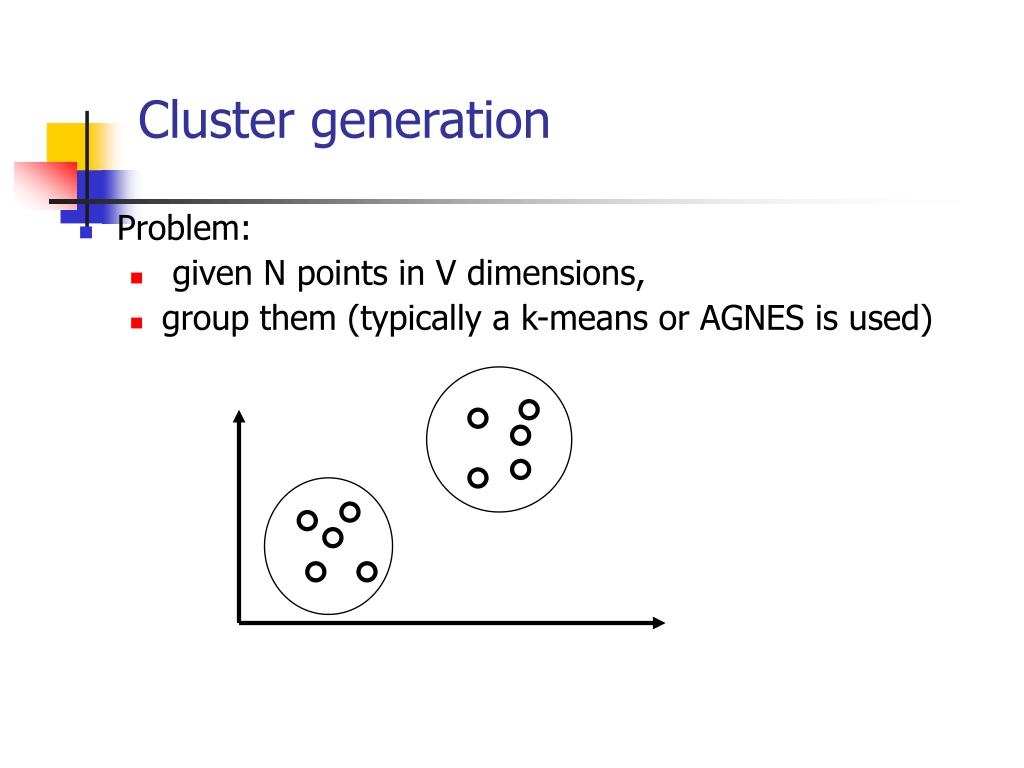 Cluster generation

Problem:
given N points in V dimensions,
group them (typically a k-means or AGNES is used)